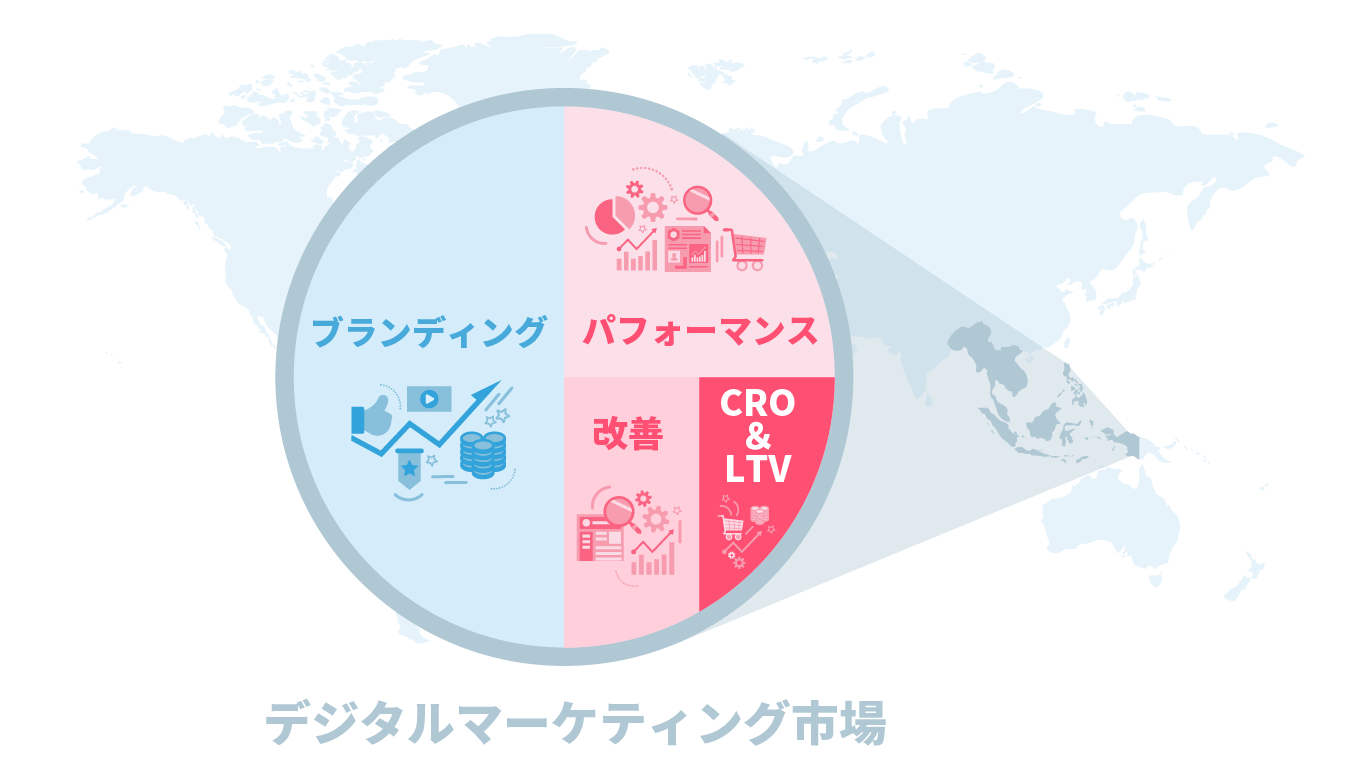 ブランディング

パフォーマンス

改善

CRO
&
LTV

デジタルマーケティング市場